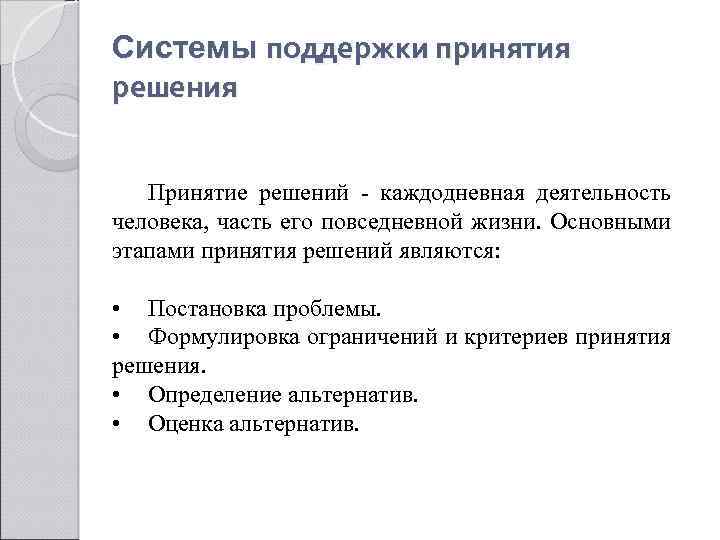 Системы поддержки принятия решения

Принятие решений - каждодневная деятельность человека, часть его повседневной жизни. Основными этапами принятия решений являются:

• Постановка проблемы.
• Формулировка ограничений и критериев принятия решения.
• Определение альтернатив.
• Оценка альтернатив.